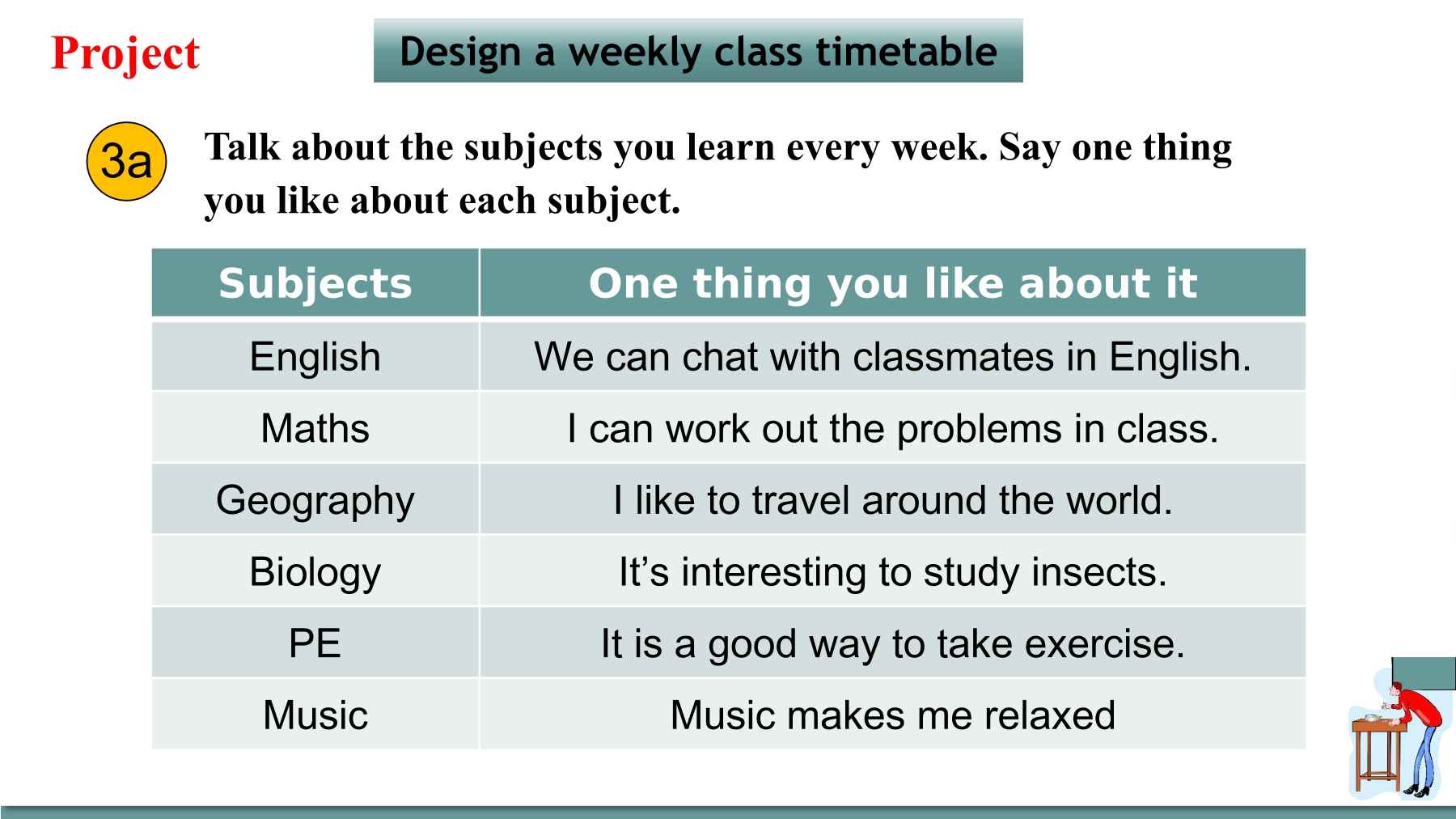 Project

Design a weekly class timetable

3a

Talk about the subjects you learn every week. Say one thing you like about each subject.

| Subjects | One thing you like about it |
|---|---|
| English | We can chat with classmates in English. |
| Maths | I can work out the problems in class. |
| Geography | I like to travel around the world. |
| Biology | It's interesting to study insects. |
| PE | It is a good way to take exercise. |
| Music | Music makes me relaxed |